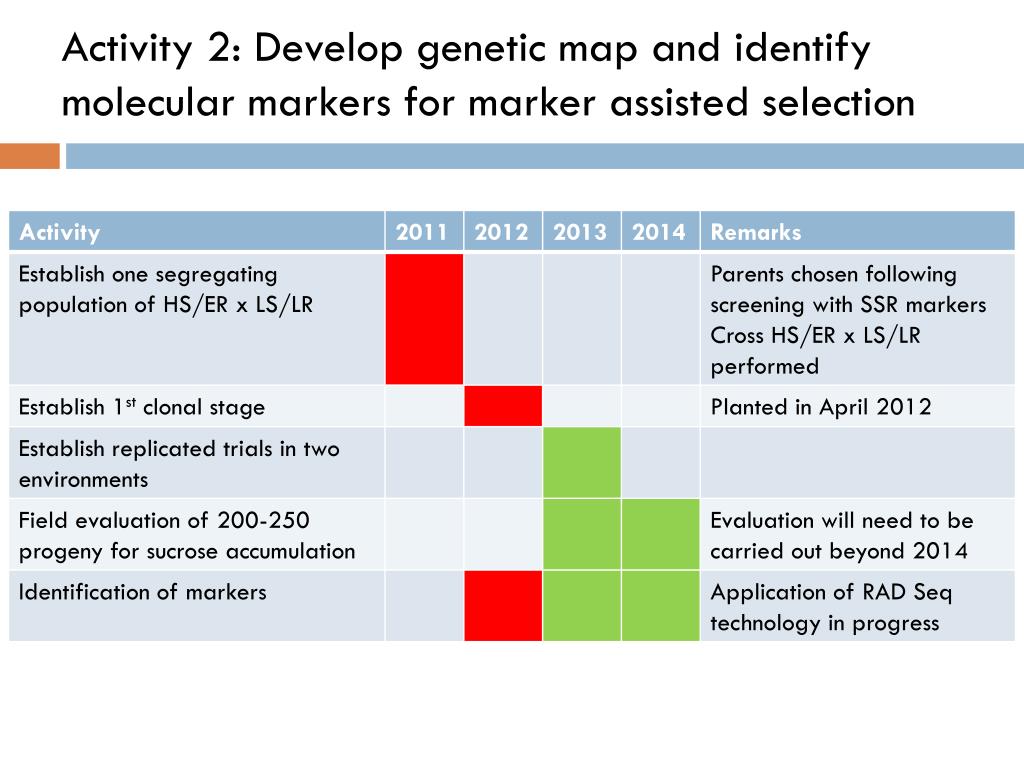 Activity 2: Develop genetic map and identify molecular markers for marker assisted selection

| Activity | 2011 | 2012 | 2013 | 2014 | Remarks |
|---|---|---|---|---|---|
| Establish one segregating population of HS/ER x LS/LR | | | | | Parents chosen following screening with SSR markers Cross HS/ER x LS/LR performed |
| Establish 1$^{st}$ clonal stage | | | | | Planted in April 2012 |
| Establish replicated trials in two environments | | | | | |
| Field evaluation of 200-250 progeny for sucrose accumulation | | | | | Evaluation will need to be carried out beyond 2014 |
| Identification of markers | | | | | Application of RAD Seq technology in progress |